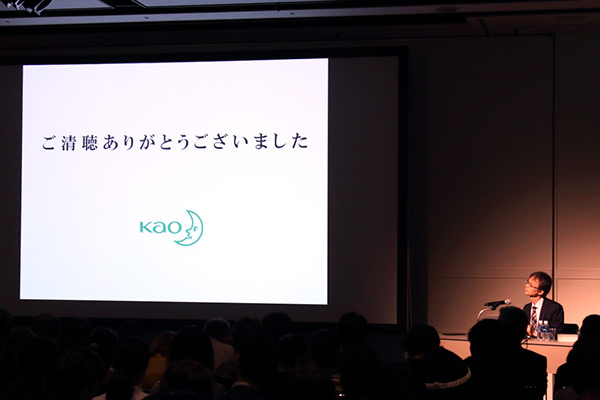 ご清聴ありがとうございました

Kao